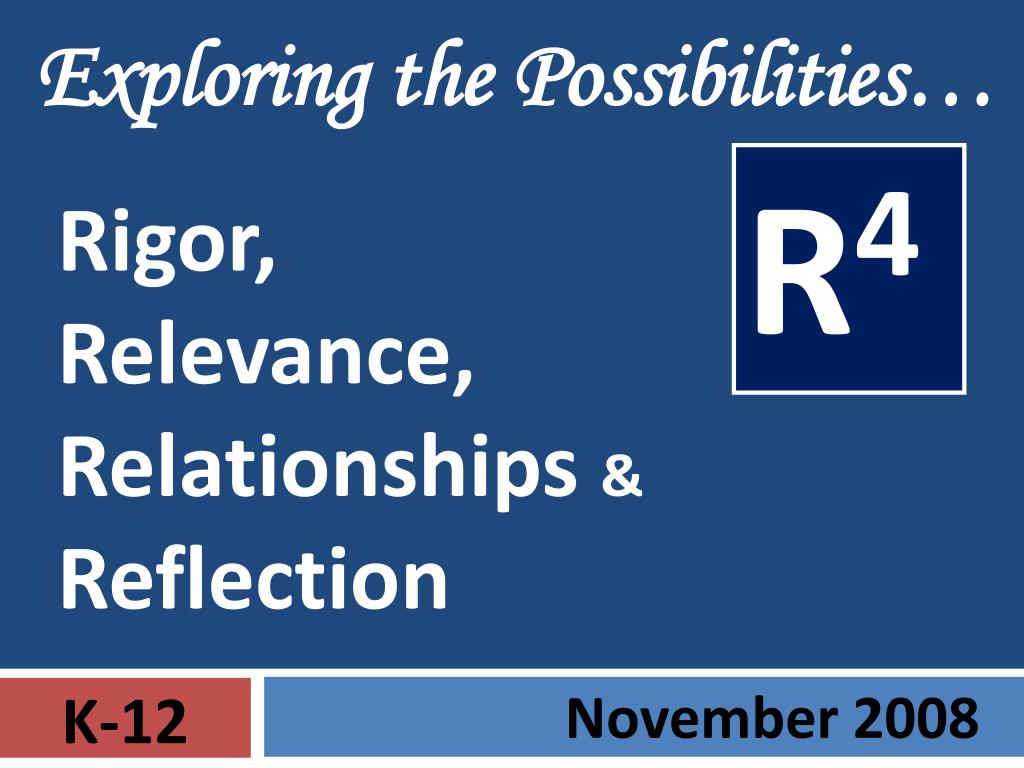 Exploring the Possibilities…

Rigor, Relevance, Relationships & Reflection

$R^4$

K-12

November 2008